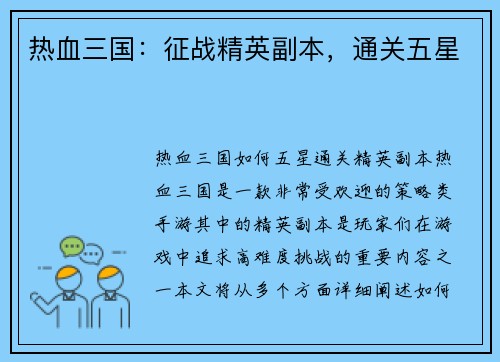 热血三国：征战精英副本，通关五星

热血三国如何五星通关精英副本热血三国是一款非常受欢迎的策略类手游其中的精英副本是玩家们在游戏中追求高难度挑战的重要内容之一本文将从多个方面详细阐述如何